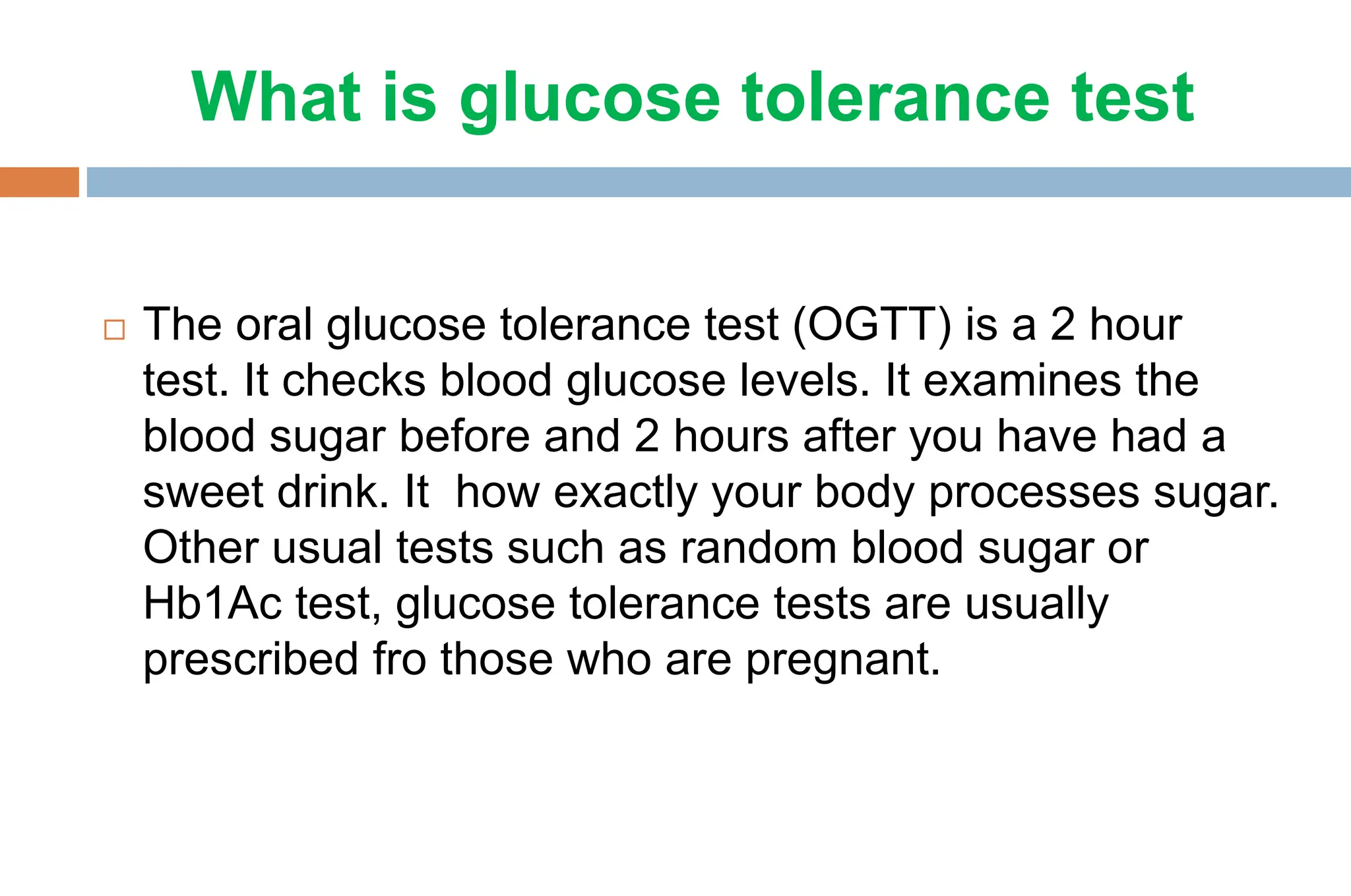 What is glucose tolerance test

□ The oral glucose tolerance test (OGTT) is a 2 hour test. It checks blood glucose levels. It examines the blood sugar before and 2 hours after you have had a sweet drink. It  how exactly your body processes sugar. Other usual tests such as random blood sugar or Hb1Ac test, glucose tolerance tests are usually prescribed fro those who are pregnant.